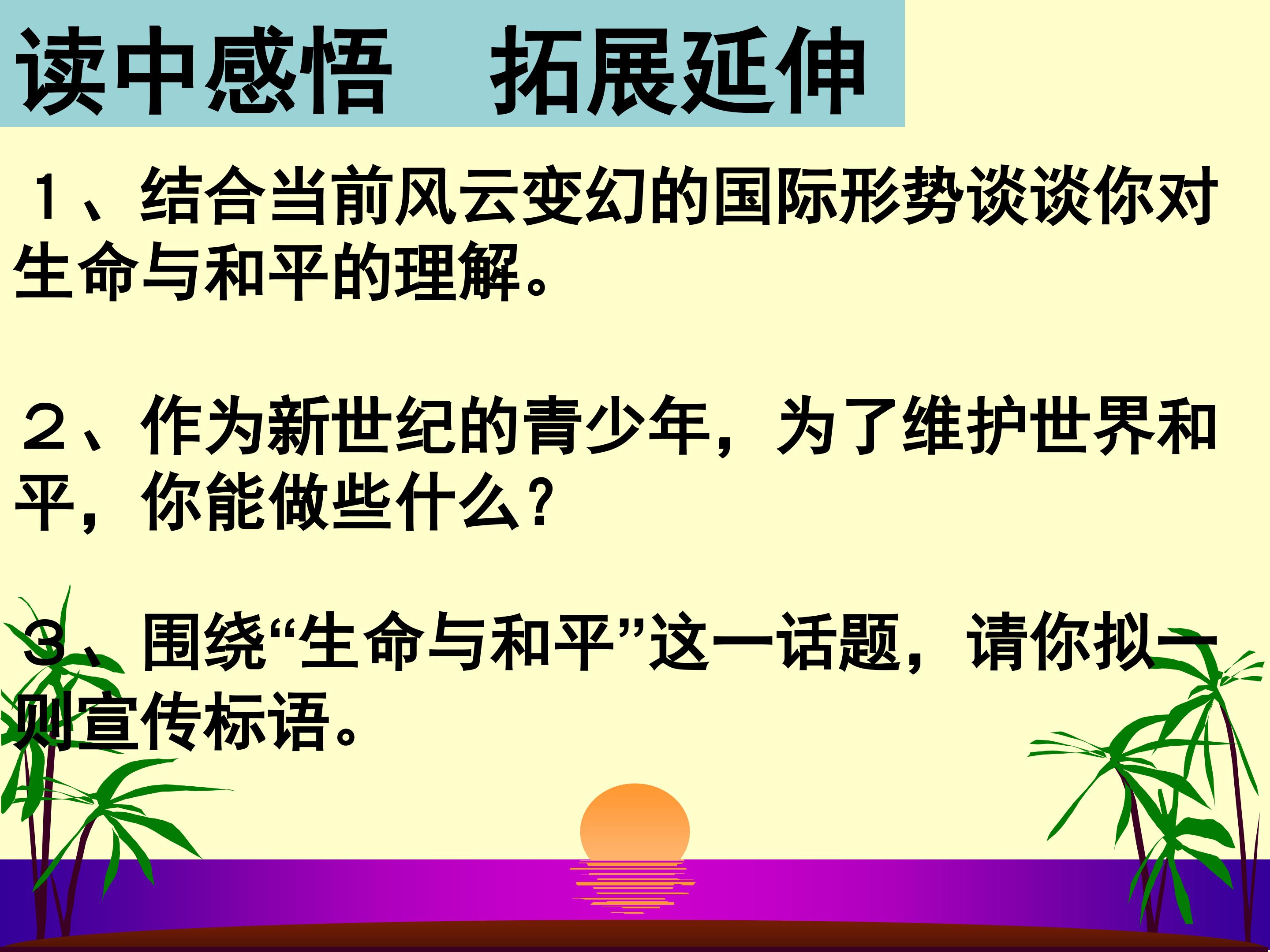 读中感悟　拓展延伸

１、结合当前风云变幻的国际形势谈谈你对生命与和平的理解。

２、作为新世纪的青少年，为了维护世界和平，你能做些什么？

３、围绕“生命与和平”这一话题，请你拟一则宣传标语。